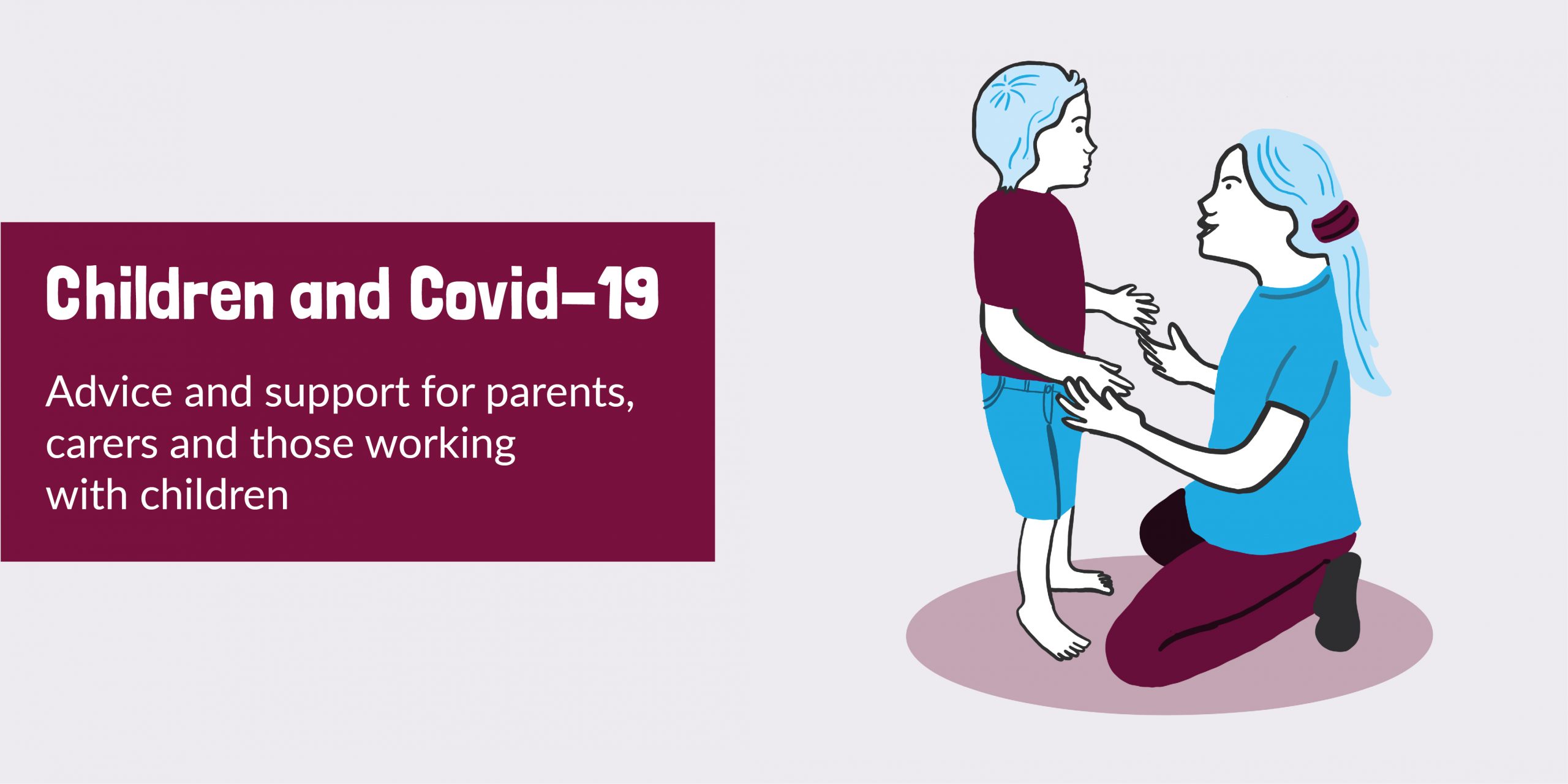 Children and Covid-19

Advice and support for parents, carers and those working with children